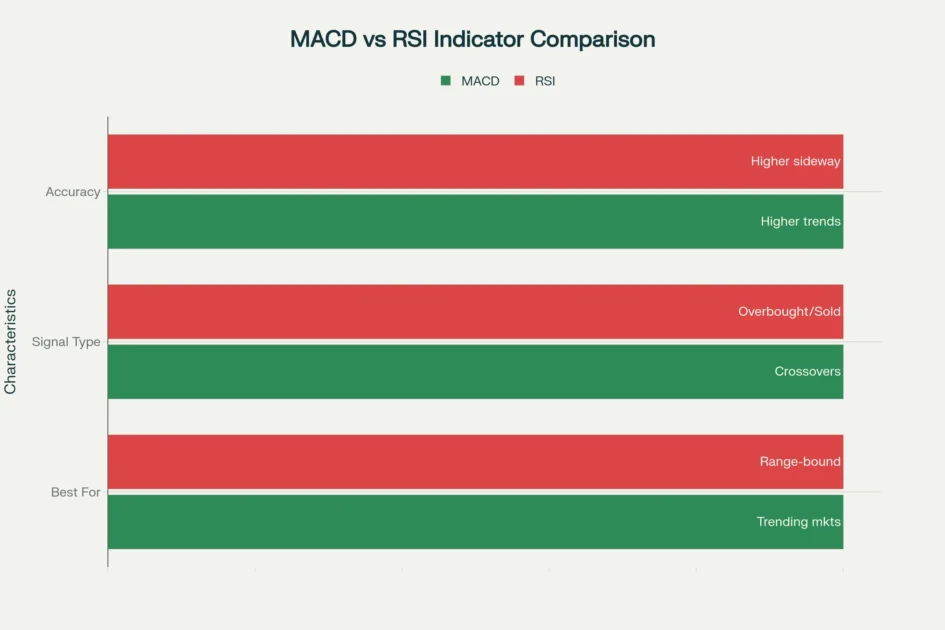 MACD vs RSI Indicator Comparison

MACD RSI

Characteristics

Accuracy
Higher sideway
Higher trends

Signal Type
Overbought/Sold
Crossovers

Best For
Range-bound
Trending mkts